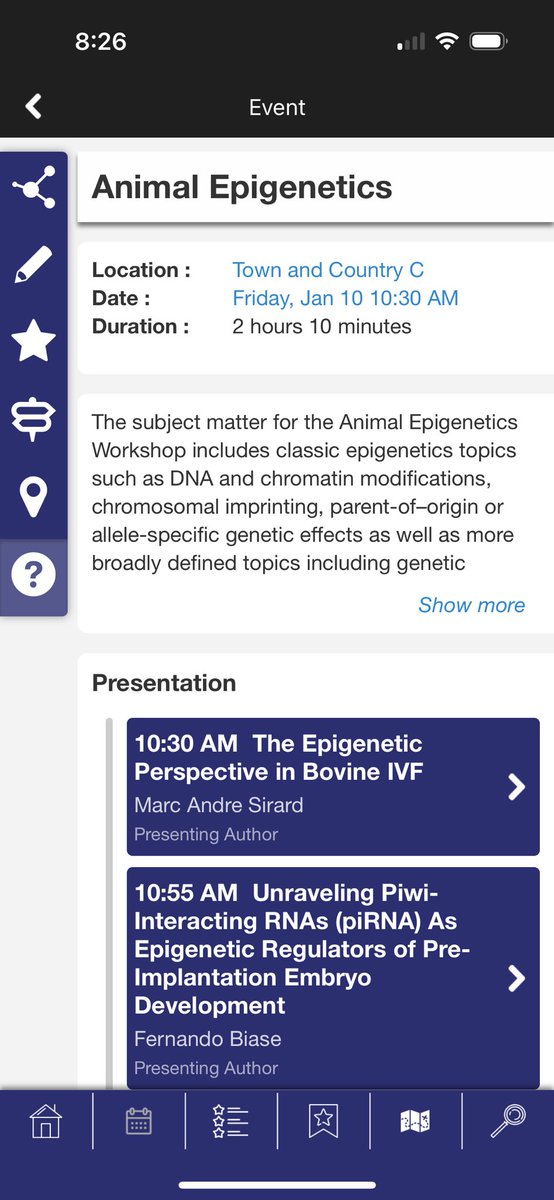 8:26

Event

Animal Epigenetics

Location : Town and Country C
Date : Friday, Jan 10 10:30 AM
Duration : 2 hours 10 minutes

The subject matter for the Animal Epigenetics Workshop includes classic epigenetics topics such as DNA and chromatin modifications, chromosomal imprinting, parent-of–origin or allele-specific genetic effects as well as more broadly defined topics including genetic

Show more

Presentation

10:30 AM The Epigenetic Perspective in Bovine IVF
Marc Andre Sirard
Presenting Author

10:55 AM Unraveling Piwi-Interacting RNAs (piRNA) As Epigenetic Regulators of Pre-Implantation Embryo Development
Fernando Biase
Presenting Author